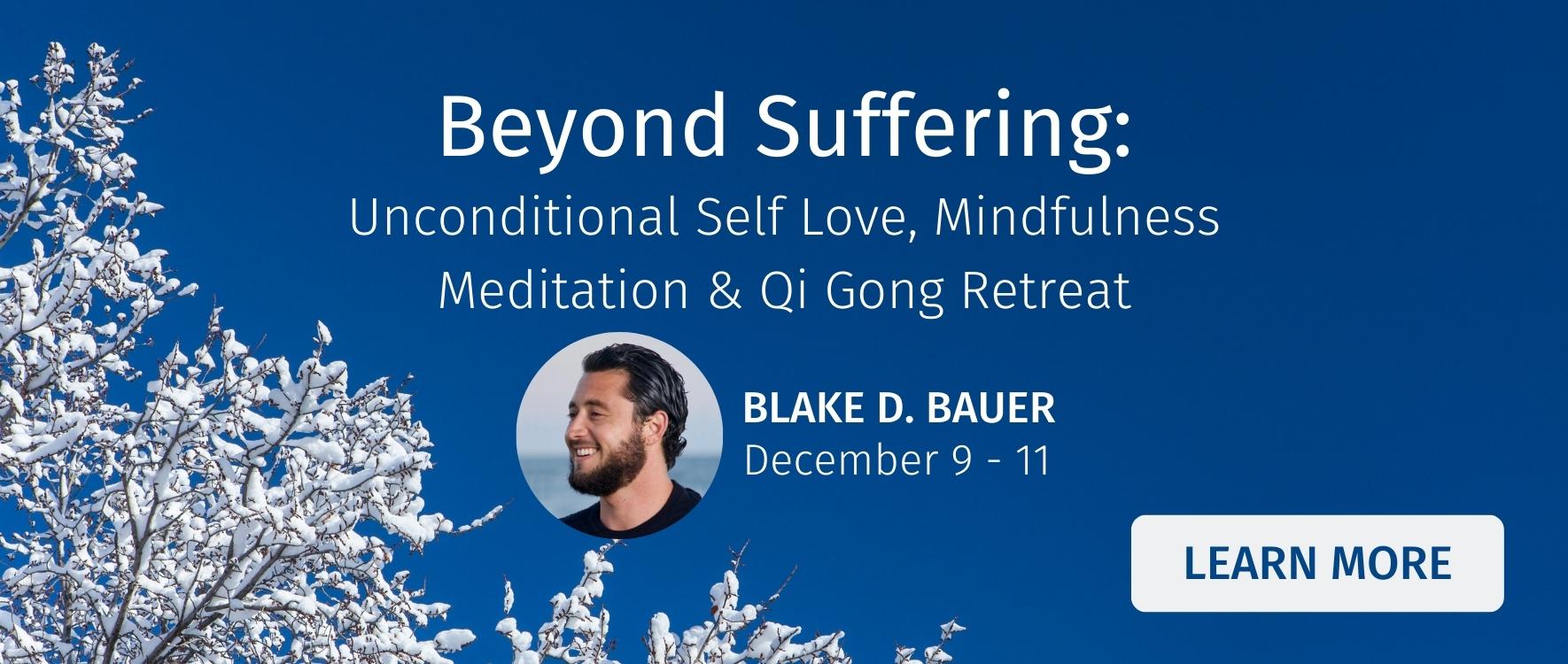 Beyond Suffering:
Unconditional Self Love, Mindfulness Meditation & Qi Gong Retreat

BLAKE D. BAUER
December 9 - 11

LEARN MORE